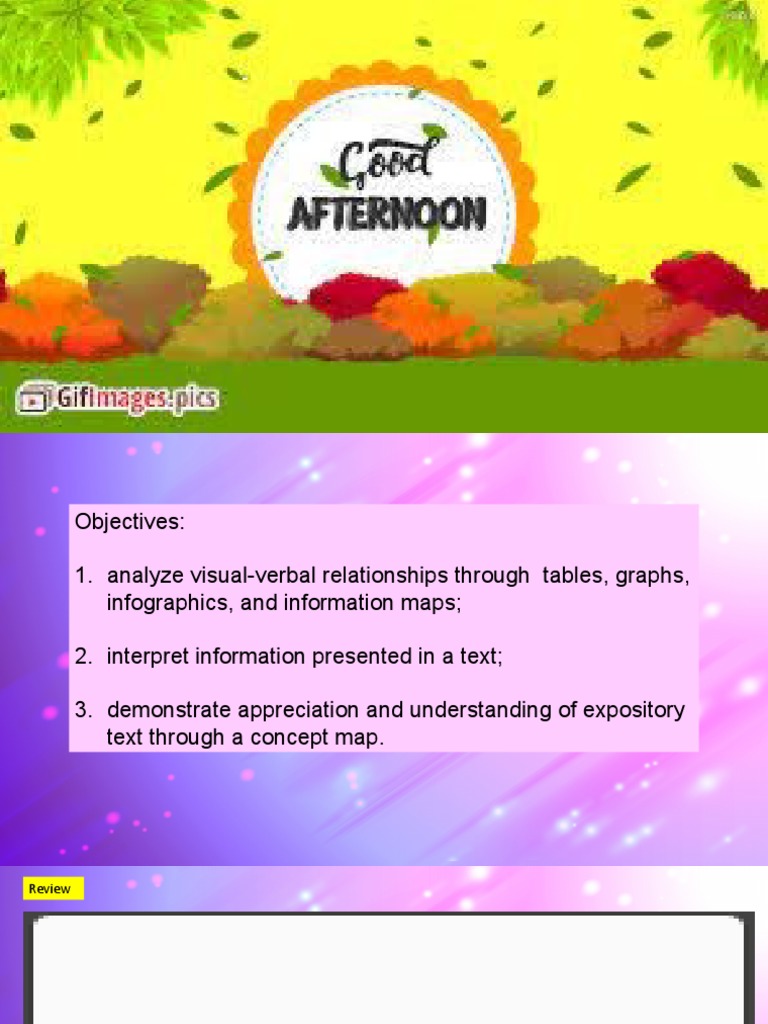 Good AFTERNOON

GifImages.pics

Objectives:

1. analyze visual-verbal relationships through tables, graphs, infographics, and information maps;

2. interpret information presented in a text;

3. demonstrate appreciation and understanding of expository text through a concept map.

Review